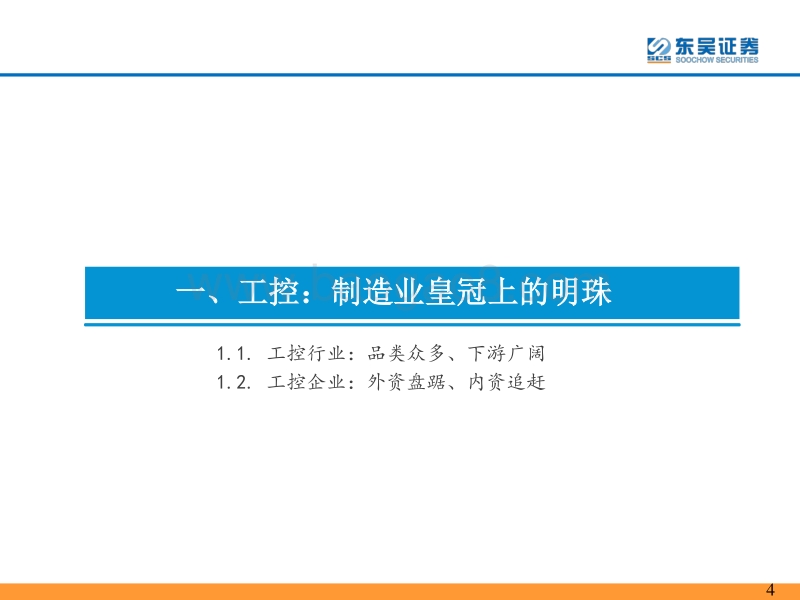 东吴证券
SOOCHOW SECURITIES

一、工控：制造业皇冠上的明珠

1.1. 工控行业：品类众多、下游广阔
1.2. 工控企业：外资盘踞、内资追赶

4